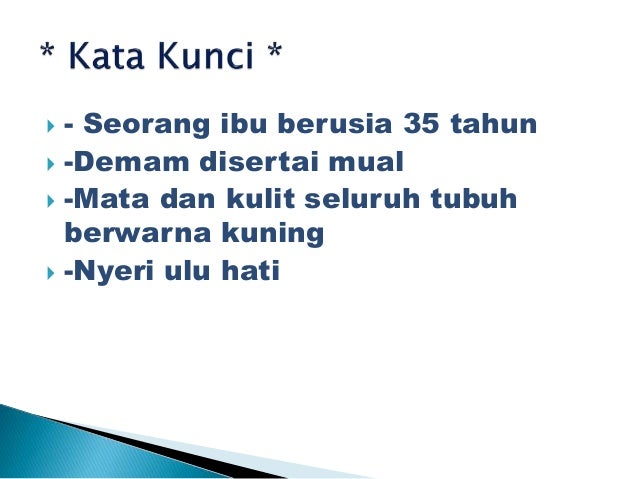 * Kata Kunci *

- Seorang ibu berusia 35 tahun
-Demam disertai mual
-Mata dan kulit seluruh tubuh berwarna kuning
-Nyeri ulu hati